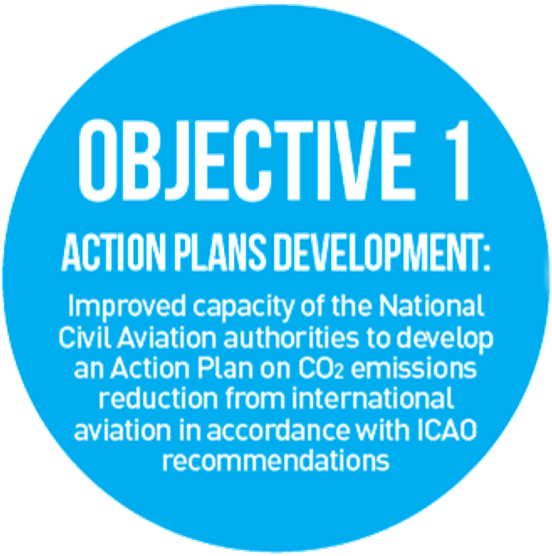 OBJECTIVE 1

ACTION PLANS DEVELOPMENT:

Improved capacity of the National Civil Aviation authorities to develop an Action Plan on $CO_2$ emissions reduction from international aviation in accordance with ICAO recommendations